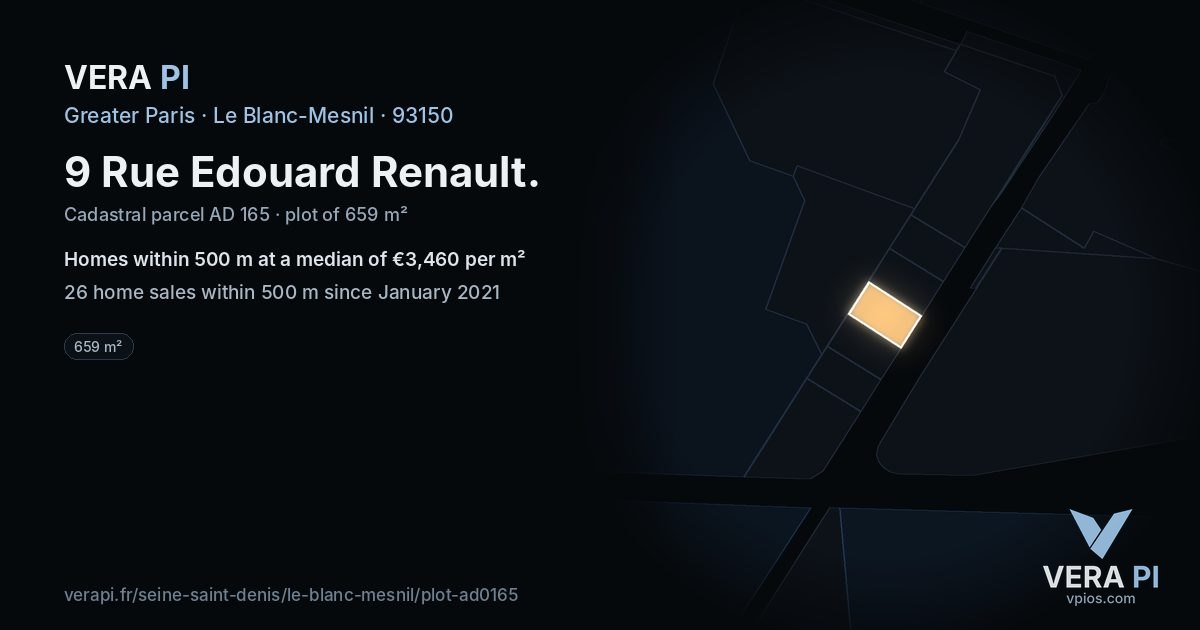 VERA PI
Greater Paris · Le Blanc-Mesnil · 93150

9 Rue Edouard Renault.

Cadastral parcel AD 165 · plot of 659 m²

Homes within 500 m at a median of €3,460 per m²

26 home sales within 500 m since January 2021

659 m²

verapi.fr/seine-saint-denis/le-blanc-mesnil/plot-ad0165

VERA PI
vpios.com